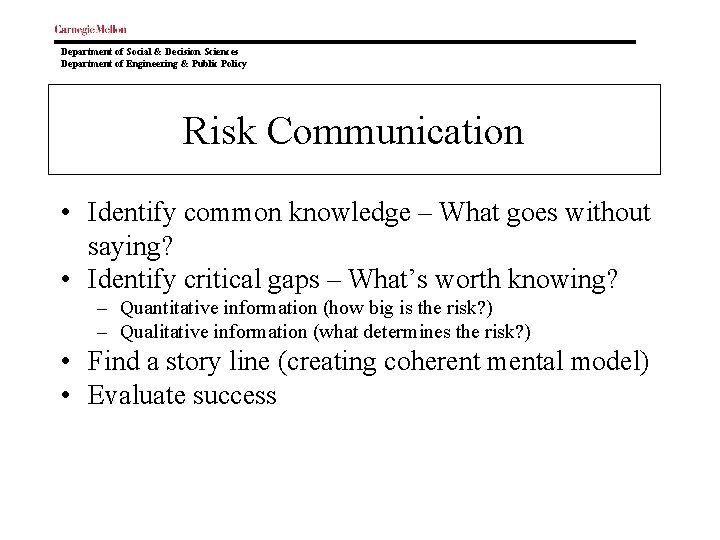 CarnegieMellon

Department of Social & Decision Sciences
Department of Engineering & Public Policy

Risk Communication

• Identify common knowledge – What goes without saying?
• Identify critical gaps – What's worth knowing?
– Quantitative information (how big is the risk?)
– Qualitative information (what determines the risk?)
• Find a story line (creating coherent mental model)
• Evaluate success